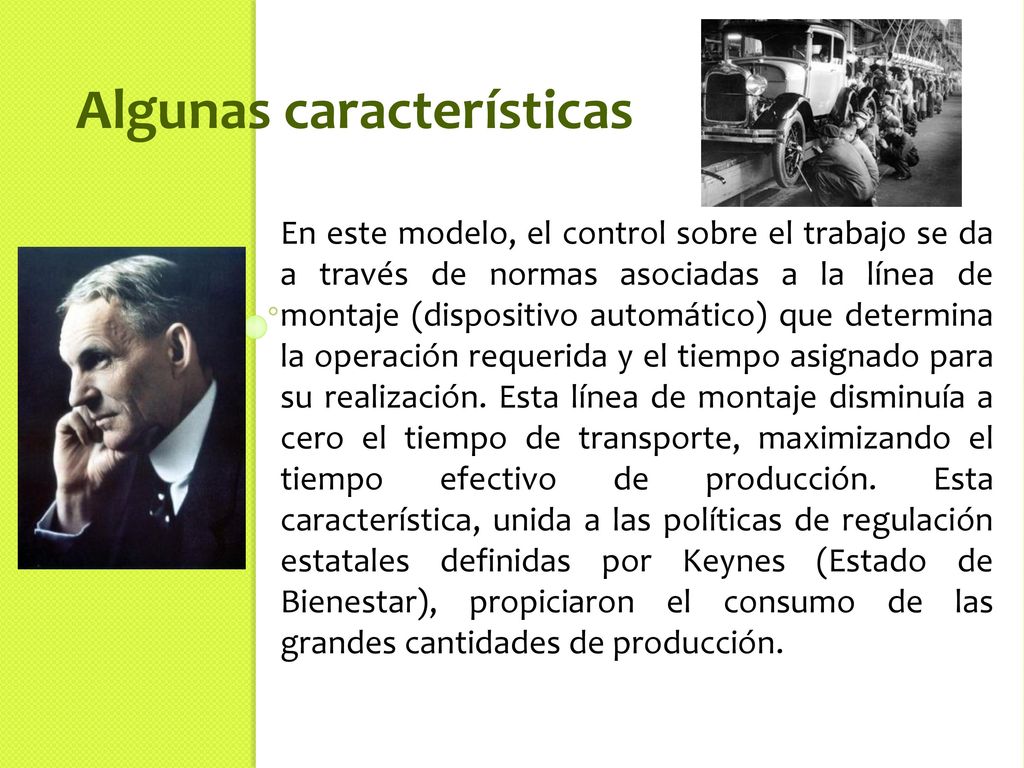 Algunas características

En este modelo, el control sobre el trabajo se da a través de normas asociadas a la línea de montaje (dispositivo automático) que determina la operación requerida y el tiempo asignado para su realización. Esta línea de montaje disminuía a cero el tiempo de transporte, maximizando el tiempo efectivo de producción. Esta característica, unida a las políticas de regulación estatales definidas por Keynes (Estado de Bienestar), propiciaron el consumo de las grandes cantidades de producción.